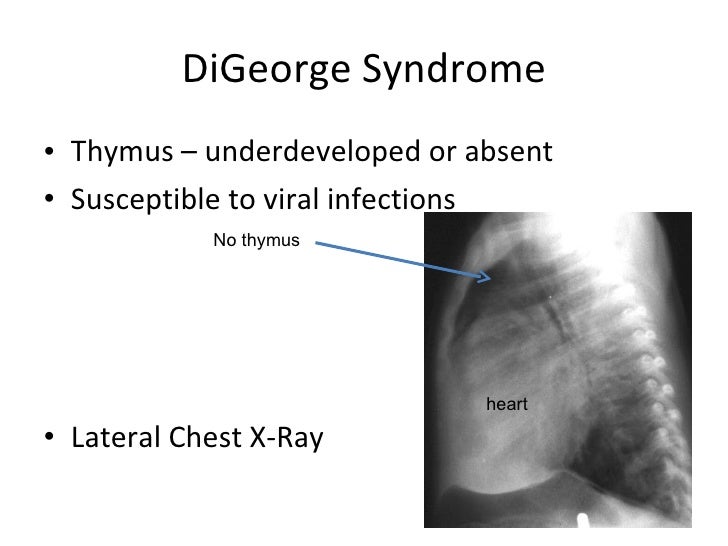 DiGeorge Syndrome

• Thymus – underdeveloped or absent
• Susceptible to viral infections

No thymus

heart

• Lateral Chest X-Ray